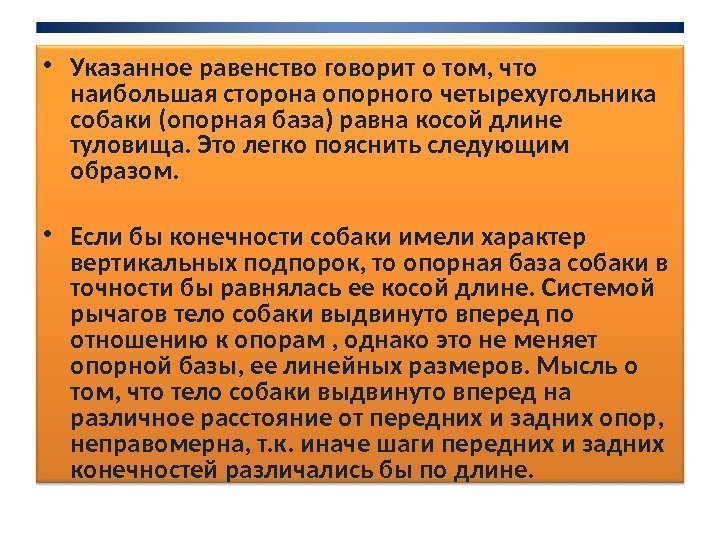 • Указанное равенство говорит о том, что наибольшая сторона опорного четырехугольника собаки (опорная база) равна косой длине туловища. Это легко пояснить следующим образом.

• Если бы конечности собаки имели характер вертикальных подпорок, то опорная база собаки в точности бы равнялась ее косой длине. Системой рычагов тело собаки выдвинуто вперед по отношению к опорам , однако это не меняет опорной базы, ее линейных размеров. Мысль о том, что тело собаки выдвинуто вперед на различное расстояние от передних и задних опор, неправомерна, т.к. иначе шаги передних и задних конечностей различались бы по длине.